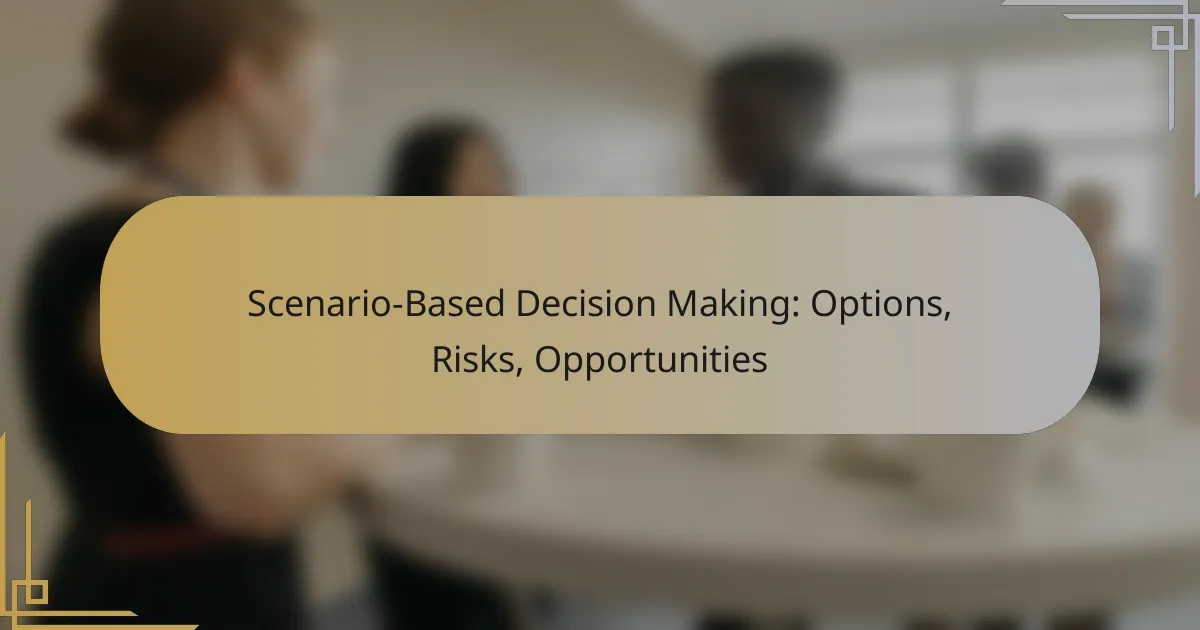 Scenario-Based Decision Making: Options, Risks, Opportunities